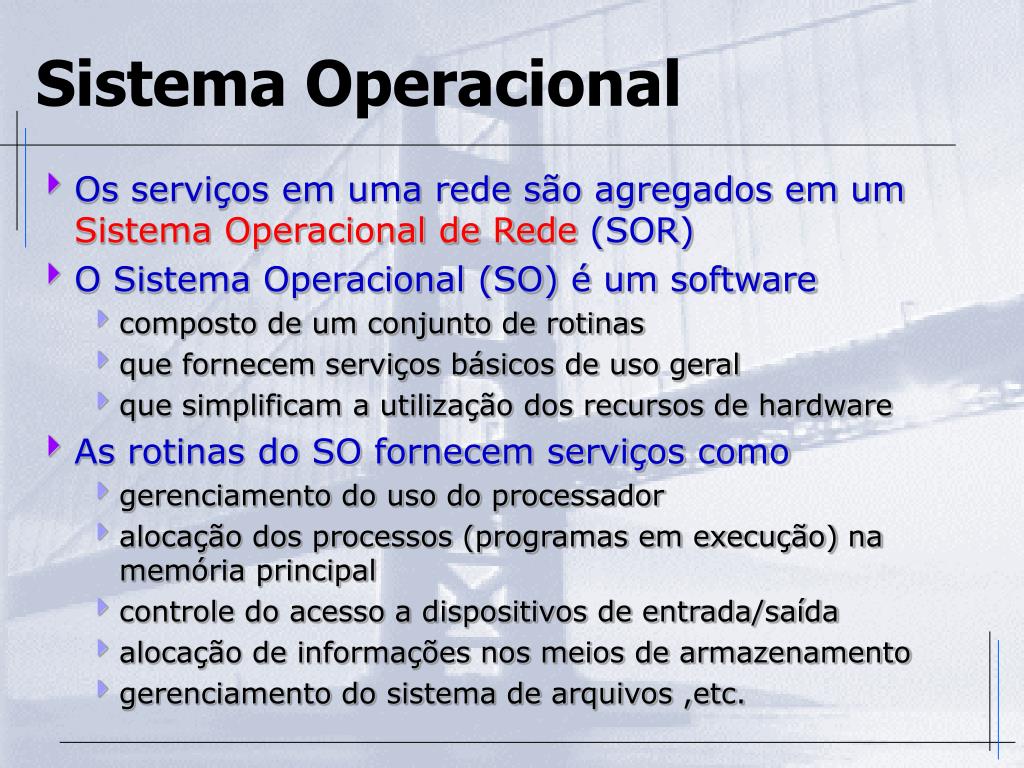 Sistema Operacional

Os serviços em uma rede são agregados em um Sistema Operacional de Rede (SOR)

O Sistema Operacional (SO) é um software

composto de um conjunto de rotinas

que fornecem serviços básicos de uso geral

que simplificam a utilização dos recursos de hardware

As rotinas do SO fornecem serviços como

gerenciamento do uso do processador

alocação dos processos (programas em execução) na memória principal

controle do acesso a dispositivos de entrada/saída

alocação de informações nos meios de armazenamento

gerenciamento do sistema de arquivos ,etc.